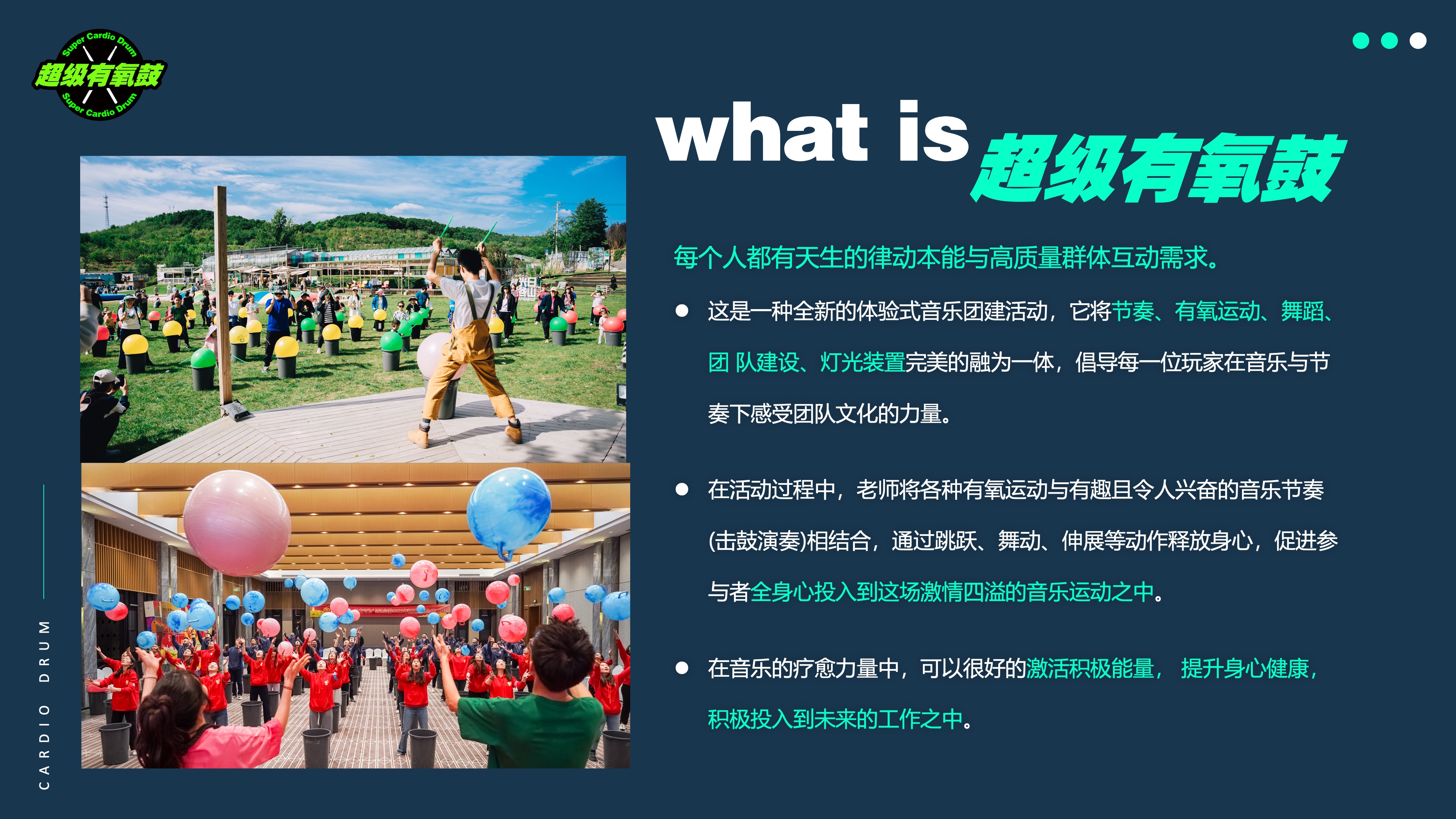 Super Cardio Drum
超级有氧鼓
Super Cardio Drum

what is 超级有氧鼓

每个人都有天生的律动本能与高质量群体互动需求。

● 这是一种全新的体验式音乐团建活动，它将节奏、有氧运动、舞蹈、团 队建设、灯光装置完美的融为一体，倡导每一位玩家在音乐与节奏下感受团队文化的力量。

● 在活动过程中，老师将各种有氧运动与有趣且令人兴奋的音乐节奏(击鼓演奏)相结合，通过跳跃、舞动、伸展等动作释放身心，促进参与者全身心投入到这场激情四溢的音乐运动之中。

● 在音乐的疗愈力量中，可以很好的激活积极能量， 提升身心健康，积极投入到未来的工作之中。

CARDIO DRUM